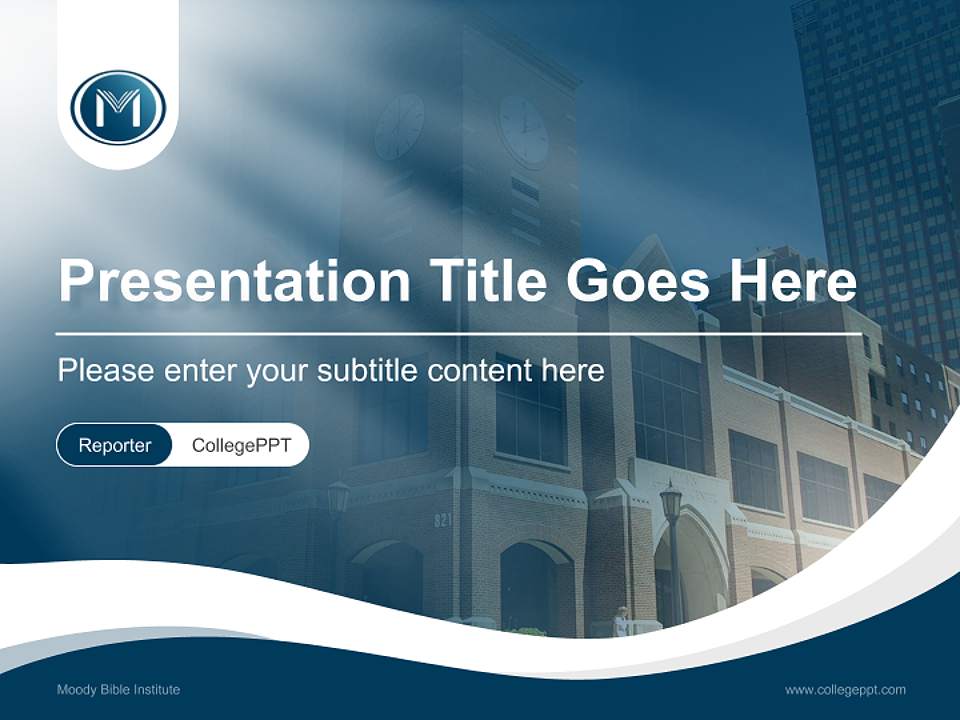 M

Presentation Title Goes Here

Please enter your subtitle content here

Reporter CollegePPT

821

Moody Bible Institute

www.collegeppt.com